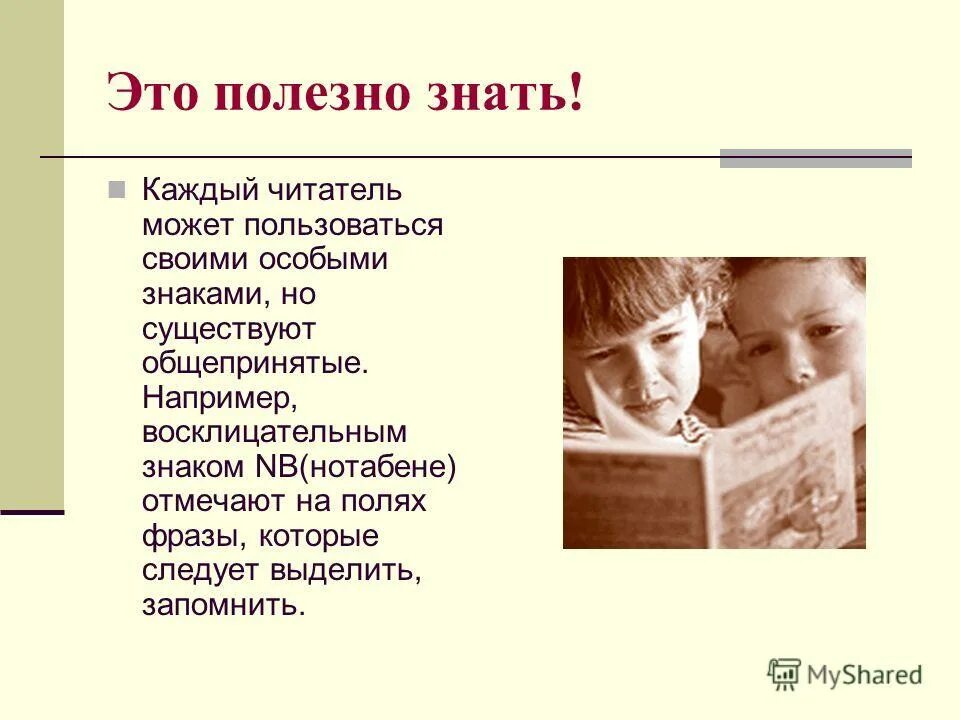 Это полезно знать!

Каждый читатель может пользоваться своими особыми знаками, но существуют общепринятые. Например, восклицательным знаком NB(нотабене) отмечают на полях фразы, которые следует выделить, запомнить.

MyShared